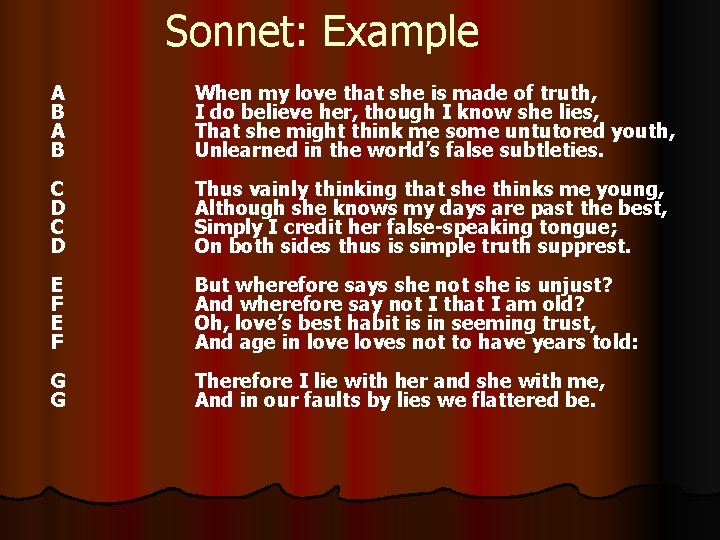 Sonnet: Example

A When my love that she is made of truth,
B I do believe her, though I know she lies,
A That she might think me some untutored youth,
B Unlearned in the world's false subtleties.

C Thus vainly thinking that she thinks me young,
D Although she knows my days are past the best,
C Simply I credit her false-speaking tongue;
D On both sides thus is simple truth supprest.

E But wherefore says she not she is unjust?
F And wherefore say not I that I am old?
E Oh, love's best habit is in seeming trust,
F And age in love loves not to have years told:

G Therefore I lie with her and she with me,
G And in our faults by lies we flattered be.